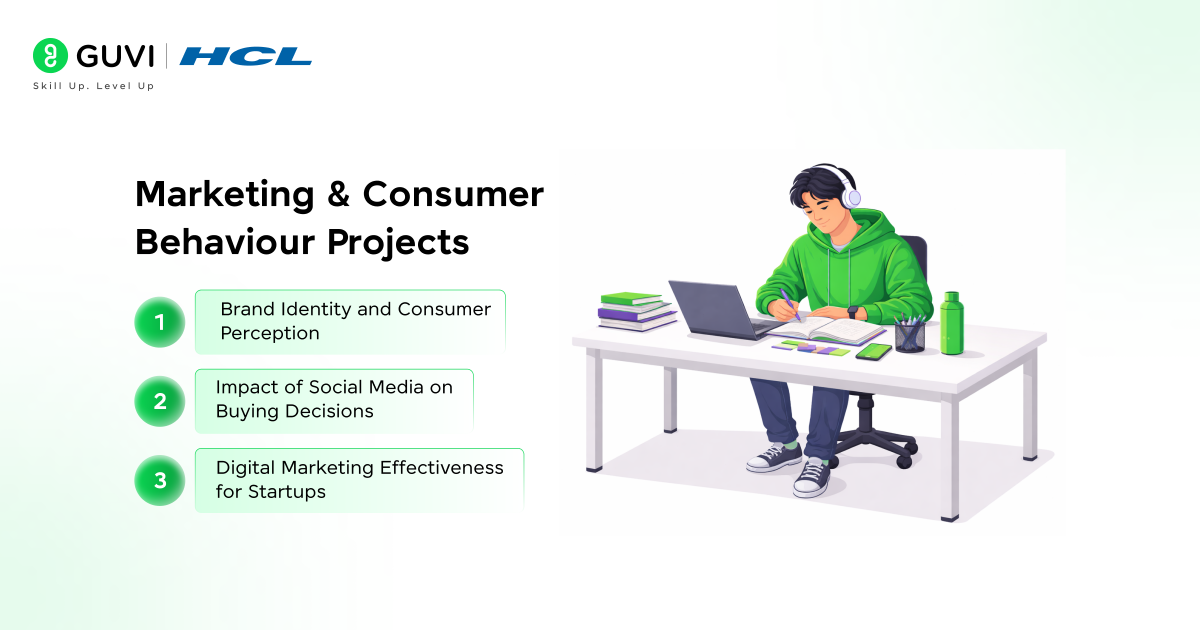 GUVI | HCL
Skill Up. Level Up

Marketing & Consumer Behaviour Projects

1 Brand Identity and Consumer Perception

2 Impact of Social Media on Buying Decisions

3 Digital Marketing Effectiveness for Startups